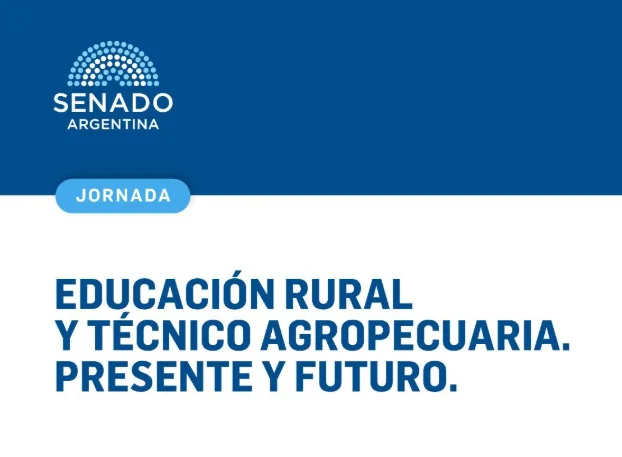 SENADO
ARGENTINA

JORNADA

EDUCACIÓN RURAL
Y TÉCNICO AGROPECUARIA.
PRESENTE Y FUTURO.